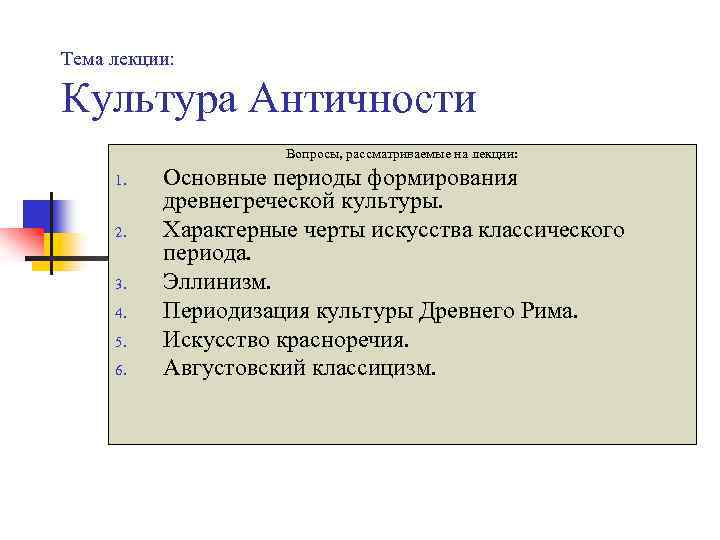 Тема лекции:
Культура Античности

Вопросы, рассматриваемые на лекции:

1. Основные периоды формирования древнегреческой культуры.
2. Характерные черты искусства классического периода.
3. Эллинизм.
4. Периодизация культуры Древнего Рима.
5. Искусство красноречия.
6. Августовский классицизм.